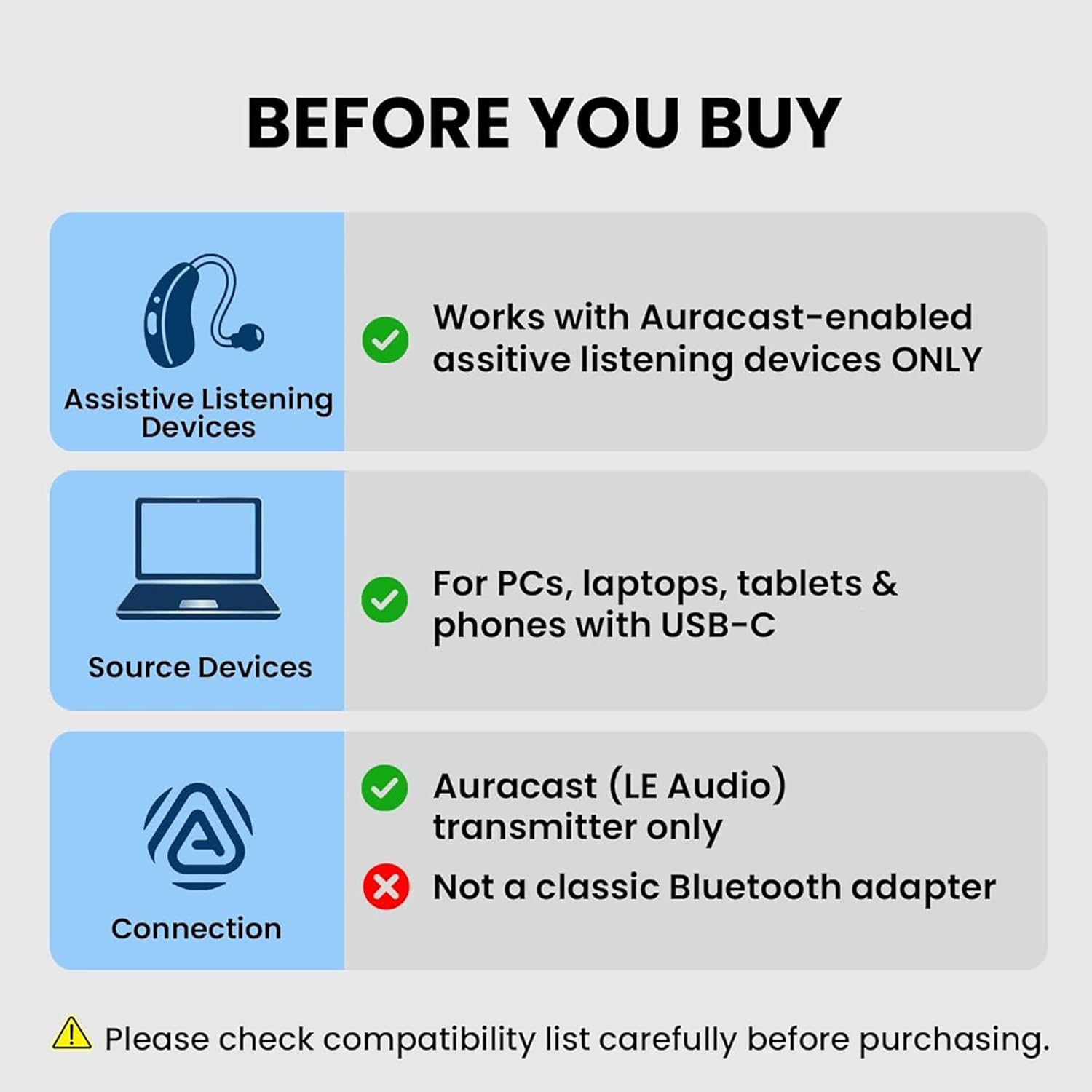 BEFORE YOU BUY

Assistive Listening Devices

Works with Auracast-enabled assitive listening devices ONLY

Source Devices

For PCs, laptops, tablets & phones with USB-C

Connection

Auracast (LE Audio) transmitter only

Not a classic Bluetooth adapter

Please check compatibility list carefully before purchasing.